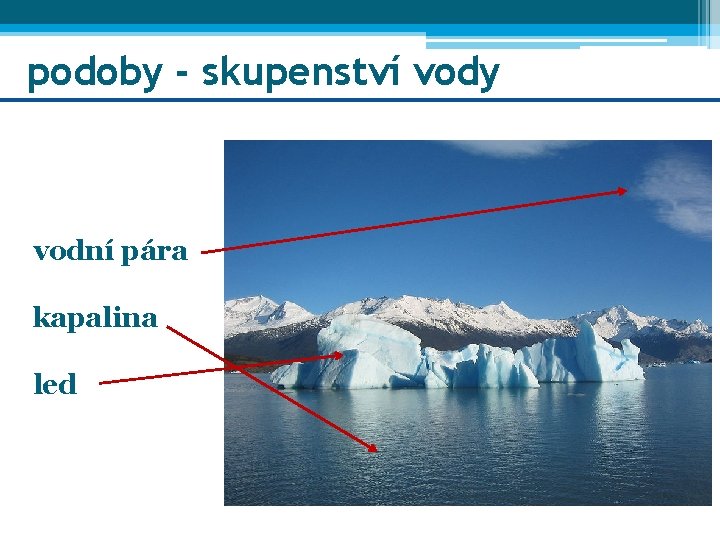 podoby - skupenství vody

vodní pára

kapalina

led